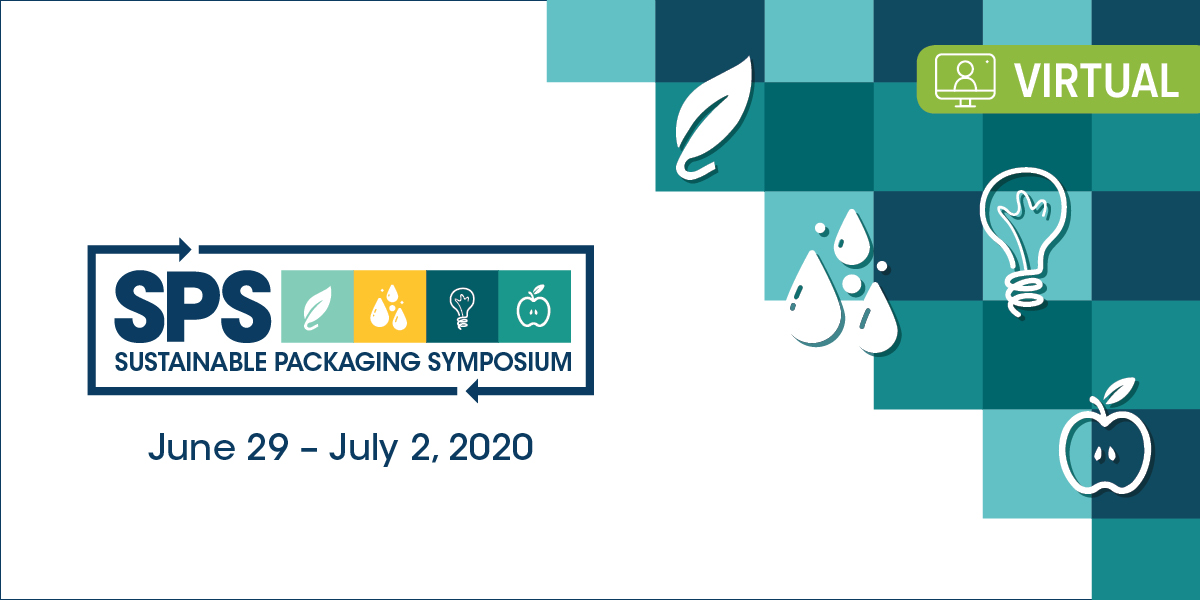 VIRTUAL

SPS
SUSTAINABLE PACKAGING SYMPOSIUM

June 29 – July 2, 2020